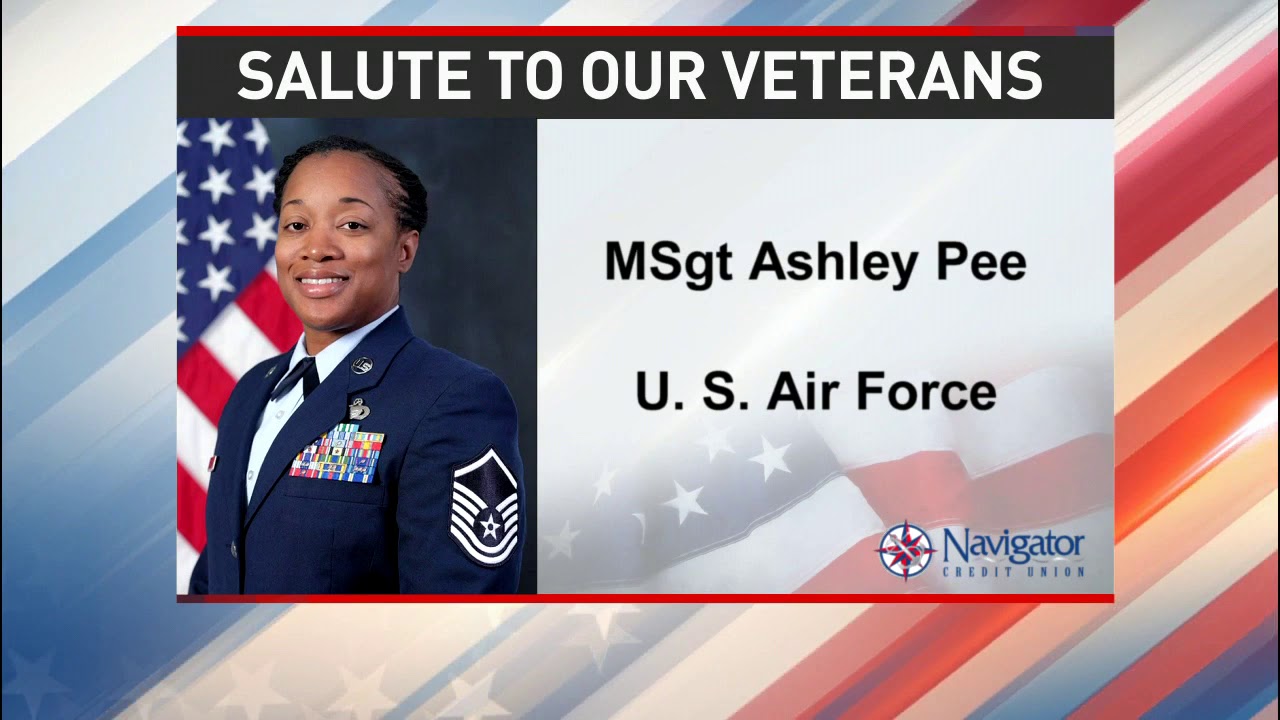 SALUTE TO OUR VETERANS

MSgt Ashley Pee

U. S. Air Force

Navigator
CREDIT UNION